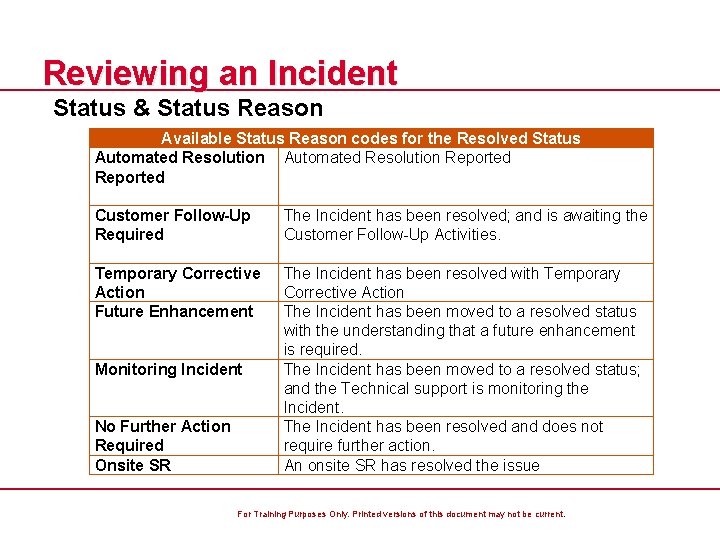 Reviewing an Incident

Status & Status Reason

| Available Status Reason codes for the Resolved Status | |
|---|---|
| Automated Resolution Reported | Automated Resolution Reported |
| Customer Follow-Up Required | The Incident has been resolved; and is awaiting the Customer Follow-Up Activities. |
| Temporary Corrective Action | The Incident has been resolved with Temporary Corrective Action |
| Future Enhancement | The Incident has been moved to a resolved status with the understanding that a future enhancement is required. |
| Monitoring Incident | The Incident has been moved to a resolved status; and the Technical support is monitoring the Incident. |
| No Further Action Required | The Incident has been resolved and does not require further action. |
| Onsite SR | An onsite SR has resolved the issue |

For Training Purposes Only. Printed versions of this document may not be current.